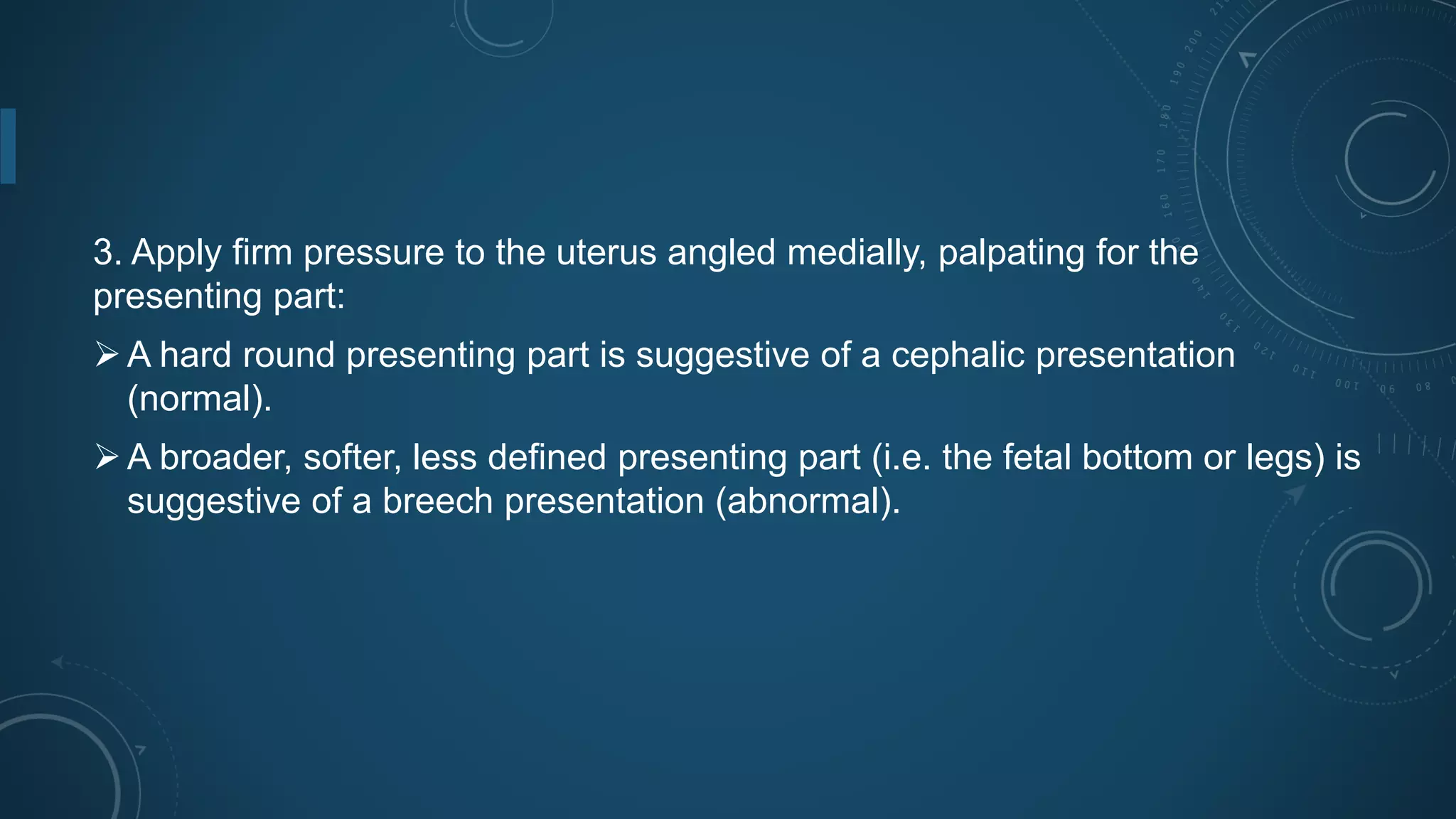 3. Apply firm pressure to the uterus angled medially, palpating for the presenting part:

➢ A hard round presenting part is suggestive of a cephalic presentation (normal).

➢ A broader, softer, less defined presenting part (i.e. the fetal bottom or legs) is suggestive of a breech presentation (abnormal).